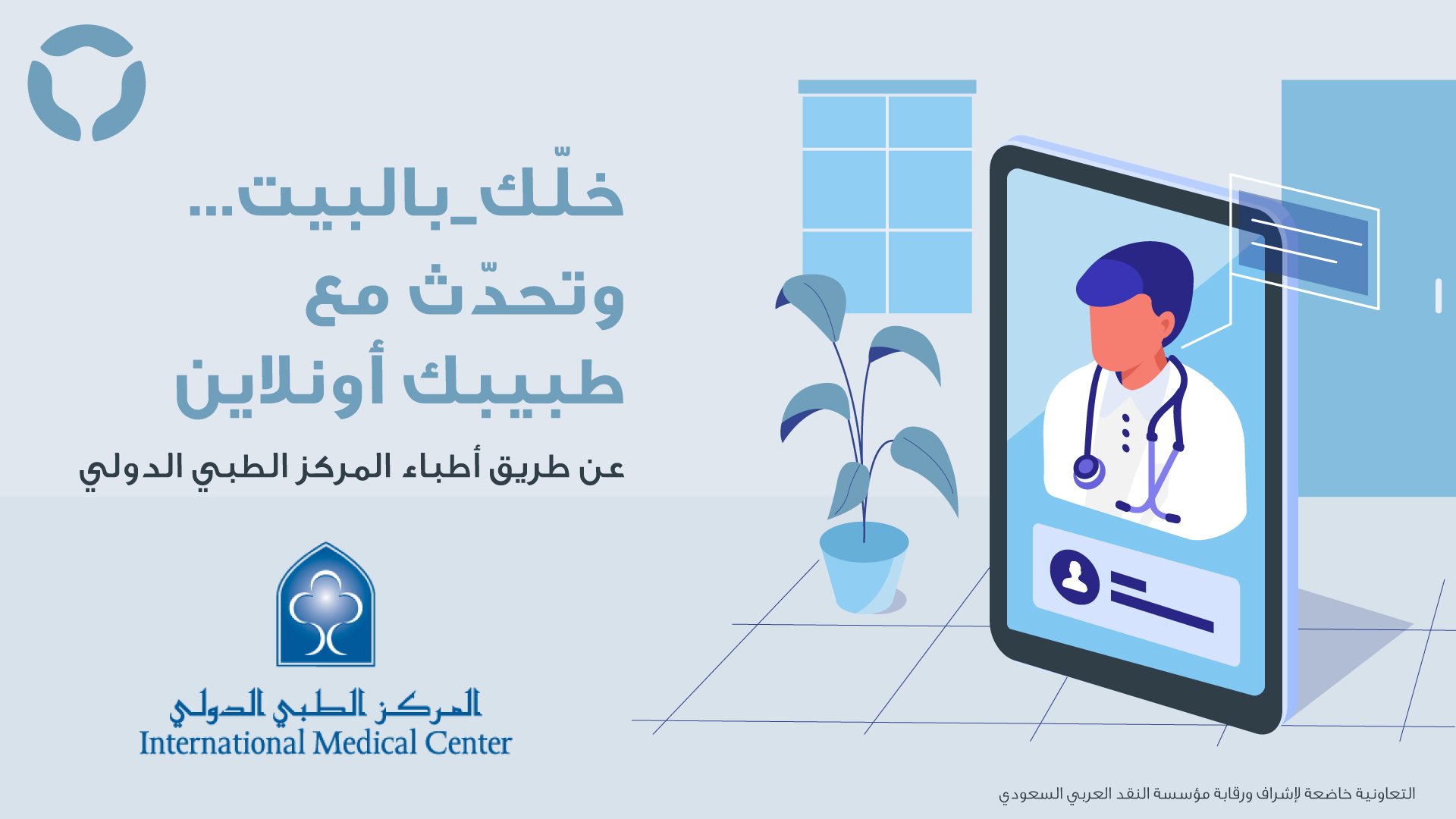 خلّك_بالبيت...
وتحدّث مع
طبيبك أونلاين

عن طريق أطباء المركز الطبي الدولي

المركز الطبي الدولي
International Medical Center

التعاونية خاضعة لإشراف ورقابة مؤسسة النقد العربي السعودي